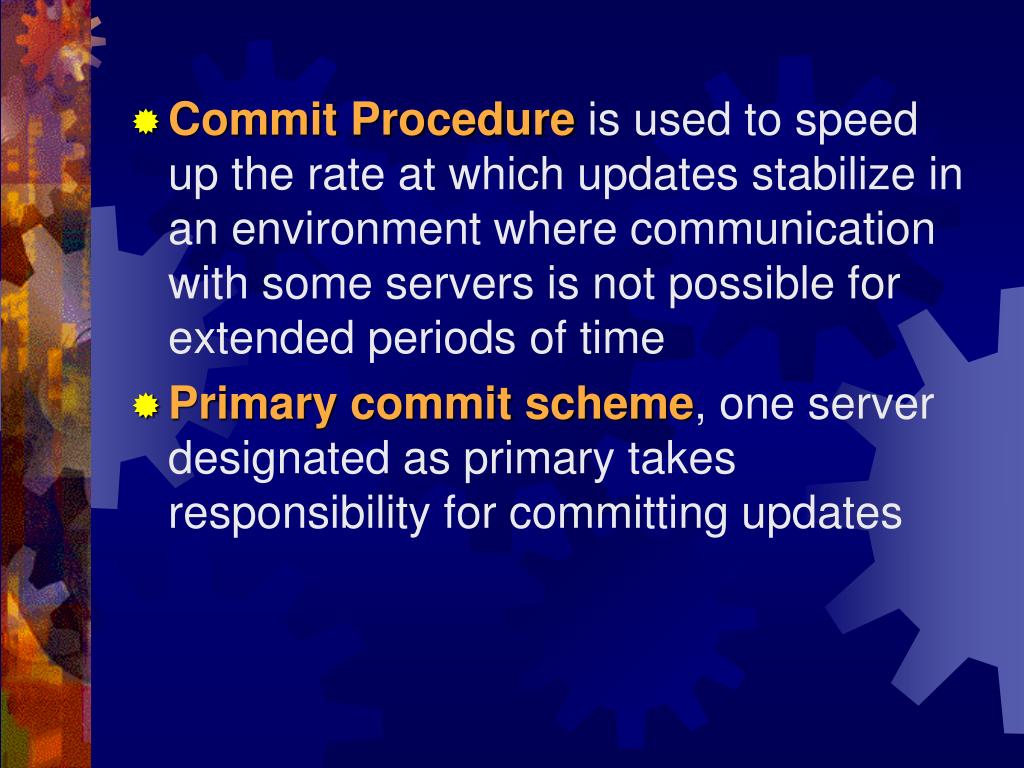 Commit Procedure is used to speed up the rate at which updates stabilize in an environment where communication with some servers is not possible for extended periods of time

Primary commit scheme, one server designated as primary takes responsibility for committing updates